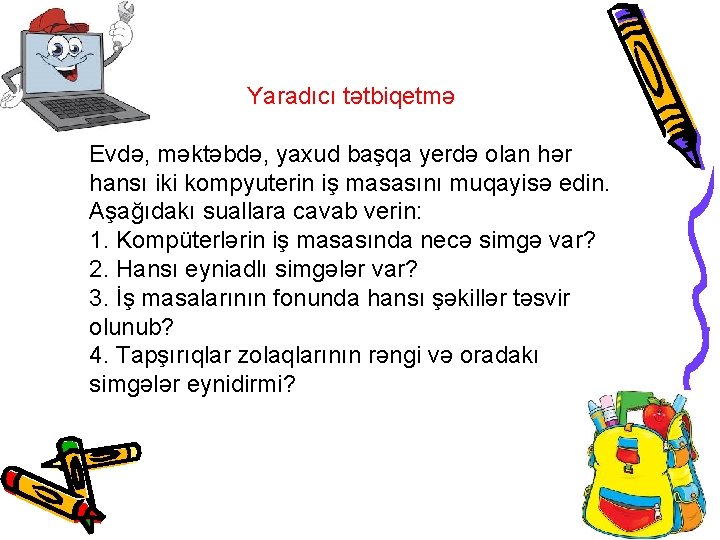 Yaradıcı tətbiqetmə

Evdə, məktəbdə, yaxud başqa yerdə olan hər hansı iki kompyuterin iş masasını muqayisə edin. Aşağıdakı suallara cavab verin:
1. Kompüterlərin iş masasında necə simgə var?
2. Hansı eyniadlı simgələr var?
3. İş masalarının fonunda hansı şəkillər təsvir olunub?
4. Tapşırıqlar zolaqlarının rəngi və oradakı simgələr eynidirmi?